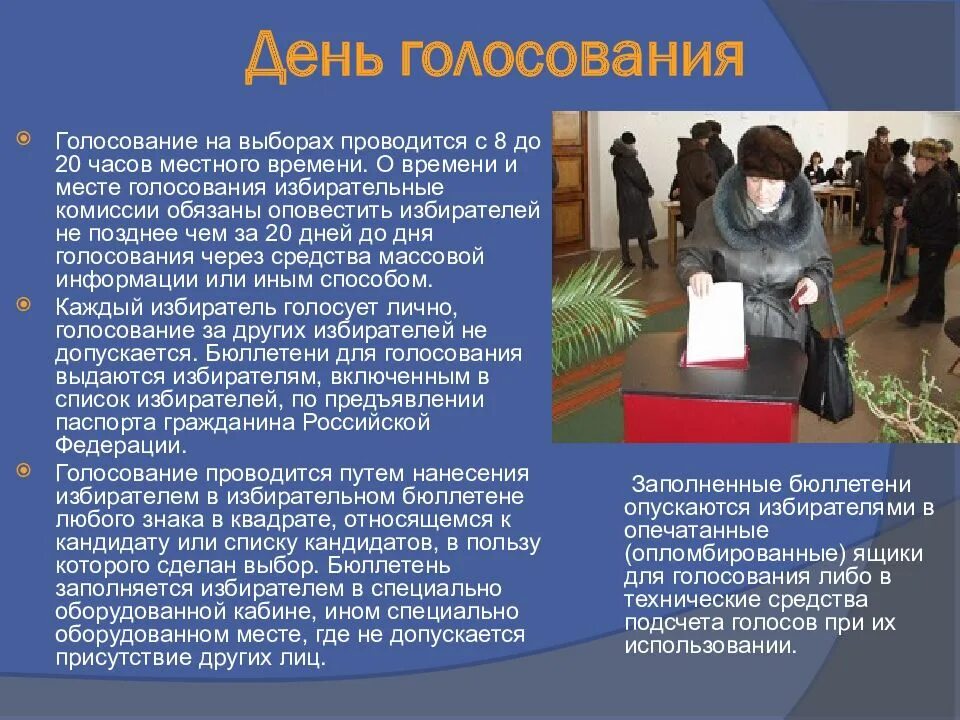 День голосования

Голосование на выборах проводится с 8 до 20 часов местного времени. О времени и месте голосования избирательные комиссии обязаны оповестить избирателей не позднее чем за 20 дней до дня голосования через средства массовой информации или иным способом.

Каждый избиратель голосует лично, голосование за других избирателей не допускается. Бюллетени для голосования выдаются избирателям, включенным в список избирателей, по предъявлении паспорта гражданина Российской Федерации.

Голосование проводится путем нанесения избирателем в избирательном бюллетене любого знака в квадрате, относящемся к кандидату или списку кандидатов, в пользу которого сделан выбор. Бюллетень заполняется избирателем в специально оборудованной кабине, ином специально оборудованном месте, где не допускается присутствие других лиц.

Заполненные бюллетени опускаются избирателями в опечатанные (опломбированные) ящики для голосования либо в технические средства подсчета голосов при их использовании.